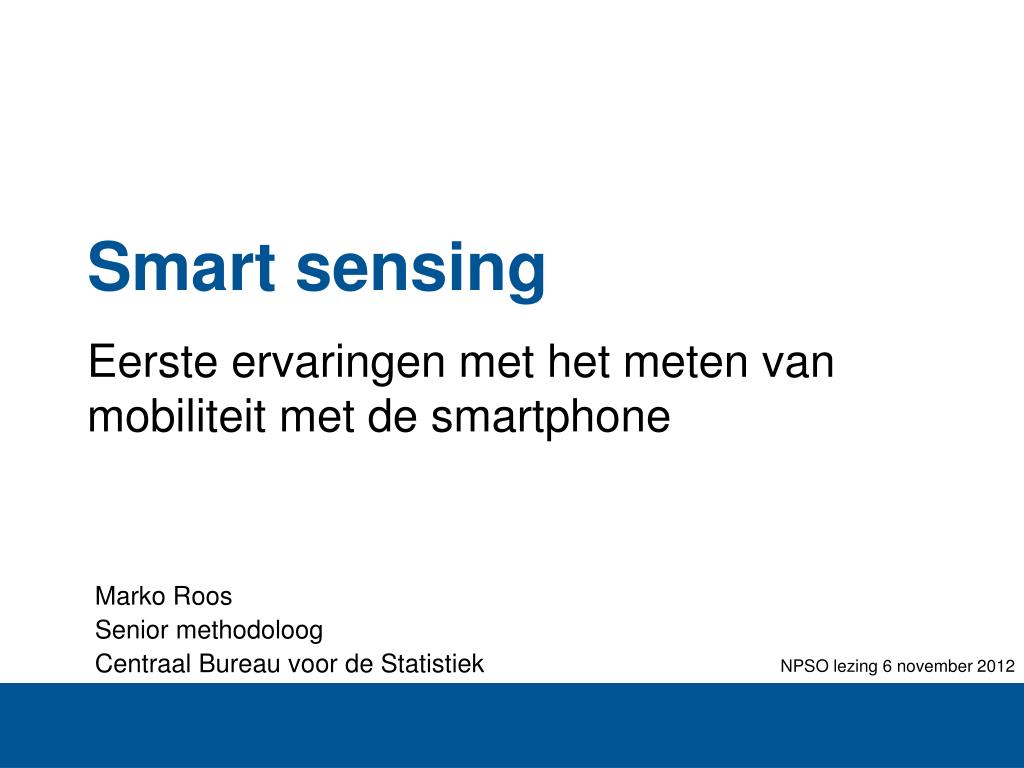 Smart sensing

Eerste ervaringen met het meten van mobiliteit met de smartphone

Marko Roos
Senior methodoloog
Centraal Bureau voor de Statistiek

NPSO lezing 6 november 2012